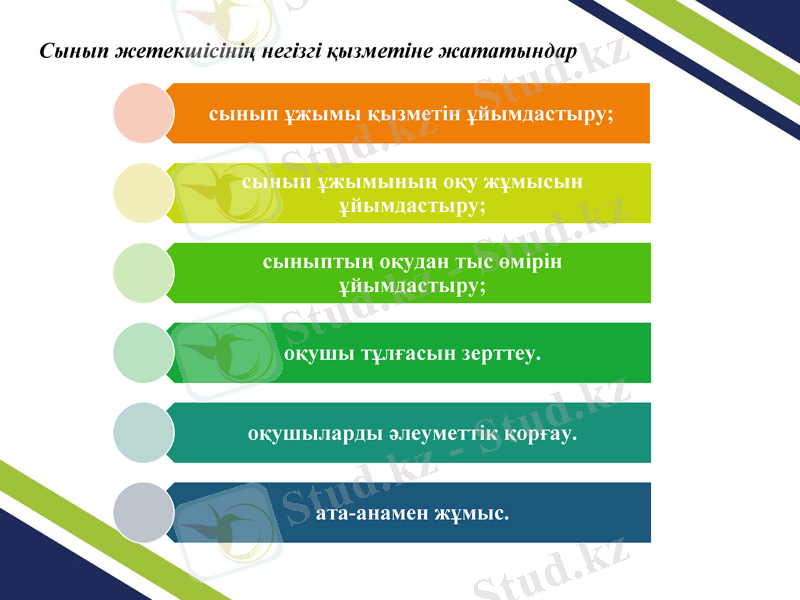 Сынып жетекшісінің негізгі қызметіне жататындар

сынып ұжымы қызметін ұйымдастыру;

сынып ұжымының оқу жұмысын ұйымдастыру;

сыныптың оқудан тыс өмірін ұйымдастыру;

оқушы тұлғасын зерттеу.

оқушыларды әлеуметтік қорғау.

ата-анамен жұмыс.

Stud.kz - Stud.kz